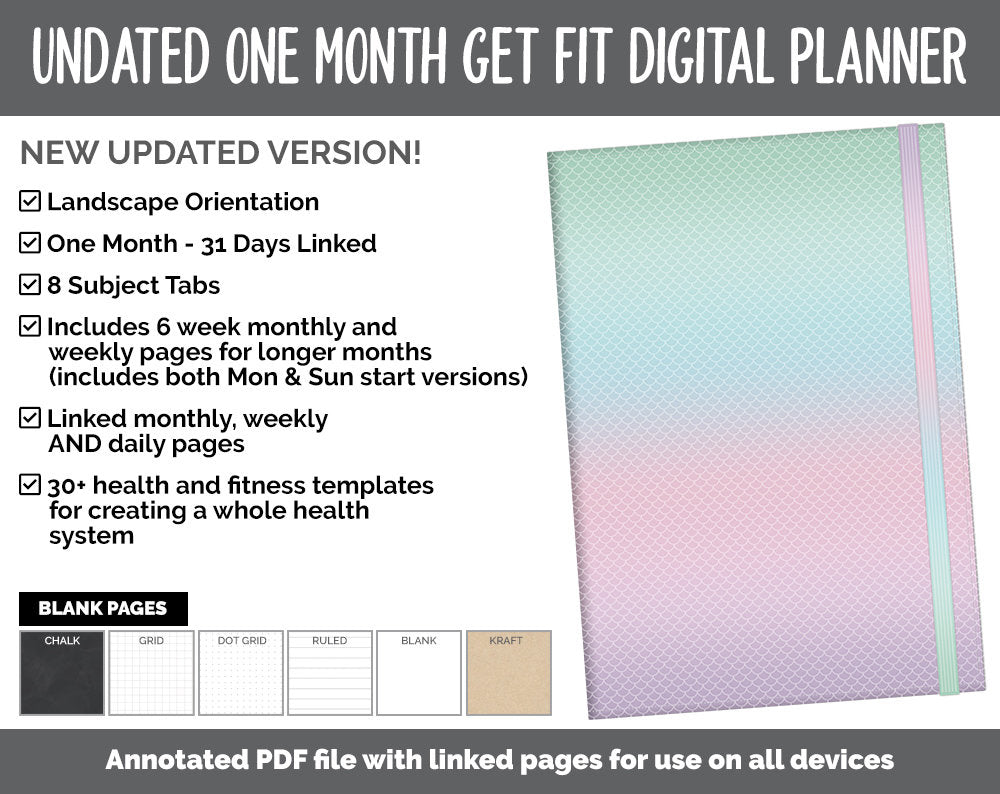 UNDATED ONE MONTH GET FIT DIGITAL PLANNER

NEW UPDATED VERSION!

☑ Landscape Orientation

☑ One Month - 31 Days Linked

☑ 8 Subject Tabs

☑ Includes 6 week monthly and weekly pages for longer months (includes both Mon & Sun start versions)

☑ Linked monthly, weekly AND daily pages

☑ 30+ health and fitness templates for creating a whole health system

BLANK PAGES

CHALK GRID DOT GRID RULED BLANK KRAFT

Annotated PDF file with linked pages for use on all devices